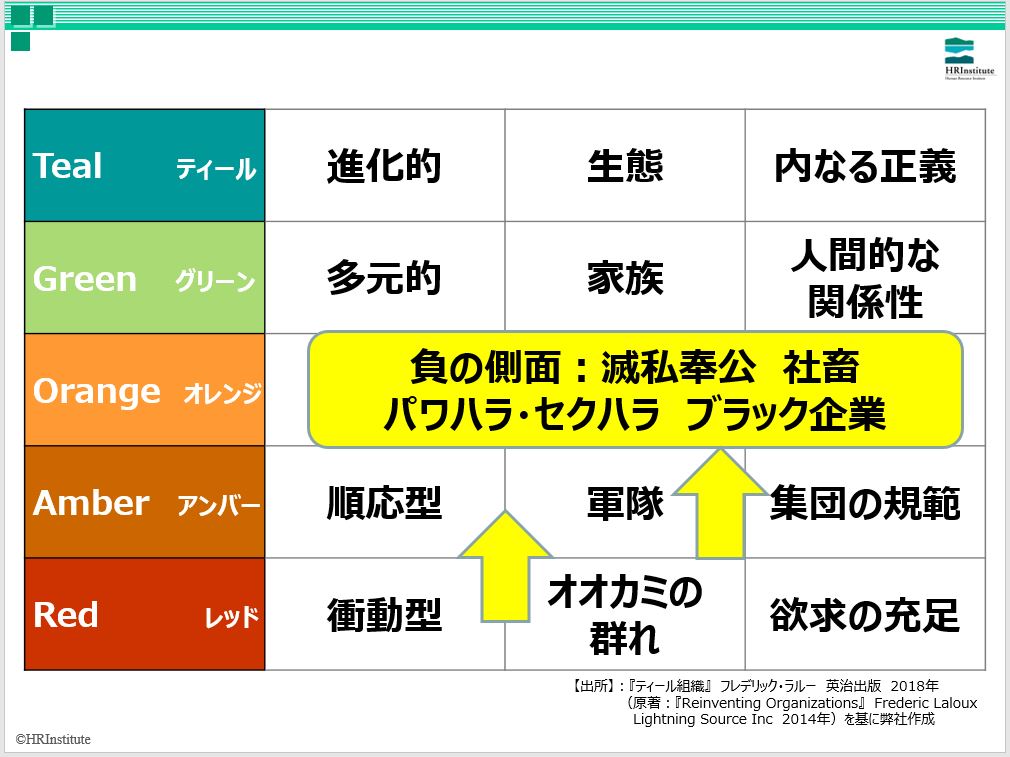 HRInstitute

| Teal ティール | 進化的 | 生態 | 内なる正義 |
|---|---|---|---|
| Green グリーン | 多元的 | 家族 | 人間的な関係性 |
| Orange オレンジ | | | |
| Amber アンバー | 順応型 | 軍隊 | 集団の規範 |
| Red レッド | 衝動型 | オオカミの群れ | 欲求の充足 |

負の側面：滅私奉公 社畜
パワハラ・セクハラ ブラック企業

【出所】：『ティール組織』 フレデリック・ラルー 英治出版 2018年
（原著：『Reinventing Organizations』 Frederic Laloux Lightning Source Inc 2014年）を基に弊社作成

©HRInstitute